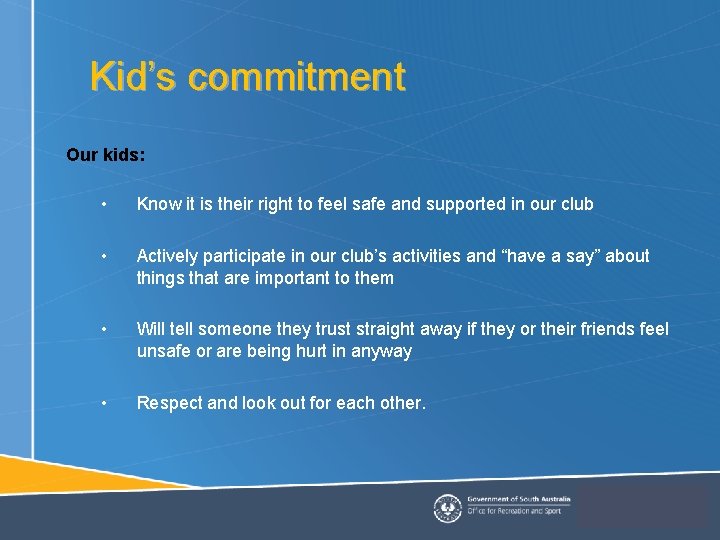 Kid’s commitment

Our kids:

• Know it is their right to feel safe and supported in our club

• Actively participate in our club’s activities and “have a say” about things that are important to them

• Will tell someone they trust straight away if they or their friends feel unsafe or are being hurt in anyway

• Respect and look out for each other.

Government of South Australia
Office for Recreation and Sport